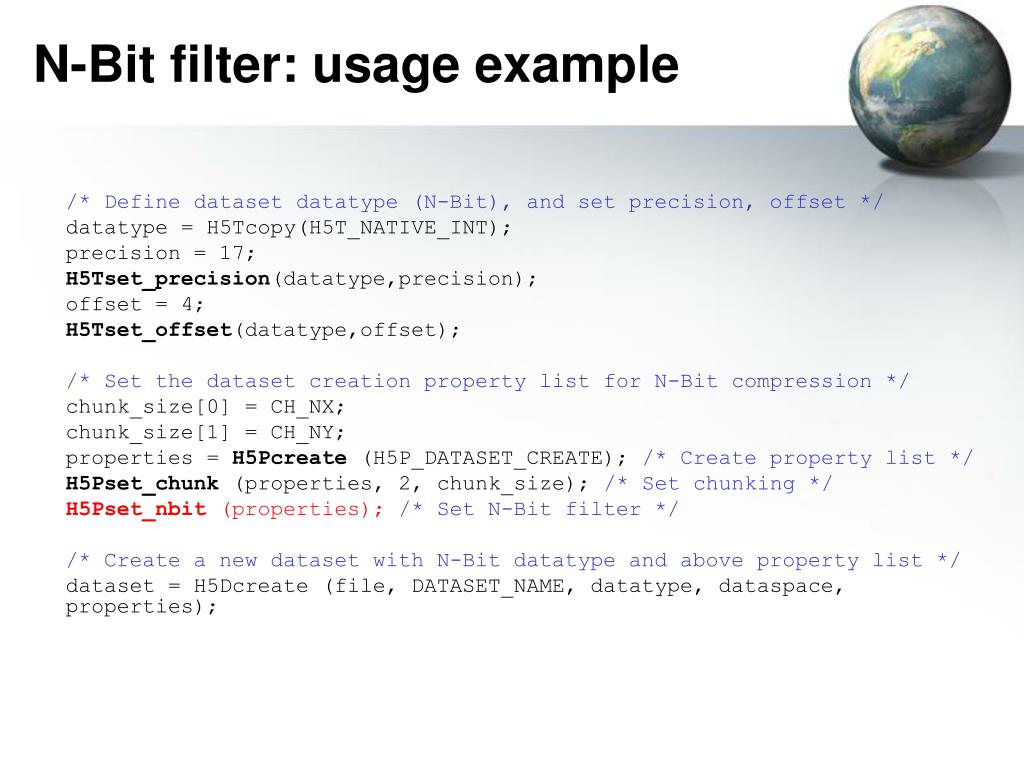 N-Bit filter: usage example

/* Define dataset datatype (N-Bit), and set precision, offset */
datatype = H5Tcopy(H5T_NATIVE_INT);
precision = 17;
H5Tset_precision(datatype,precision);
offset = 4;
H5Tset_offset(datatype,offset);

/* Set the dataset creation property list for N-Bit compression */
chunk_size[0] = CH_NX;
chunk_size[1] = CH_NY;
properties = H5Pcreate (H5P_DATASET_CREATE); /* Create property list */
H5Pset_chunk (properties, 2, chunk_size); /* Set chunking */
H5Pset_nbit (properties); /* Set N-Bit filter */

/* Create a new dataset with N-Bit datatype and above property list */
dataset = H5Dcreate (file, DATASET_NAME, datatype, dataspace, properties);